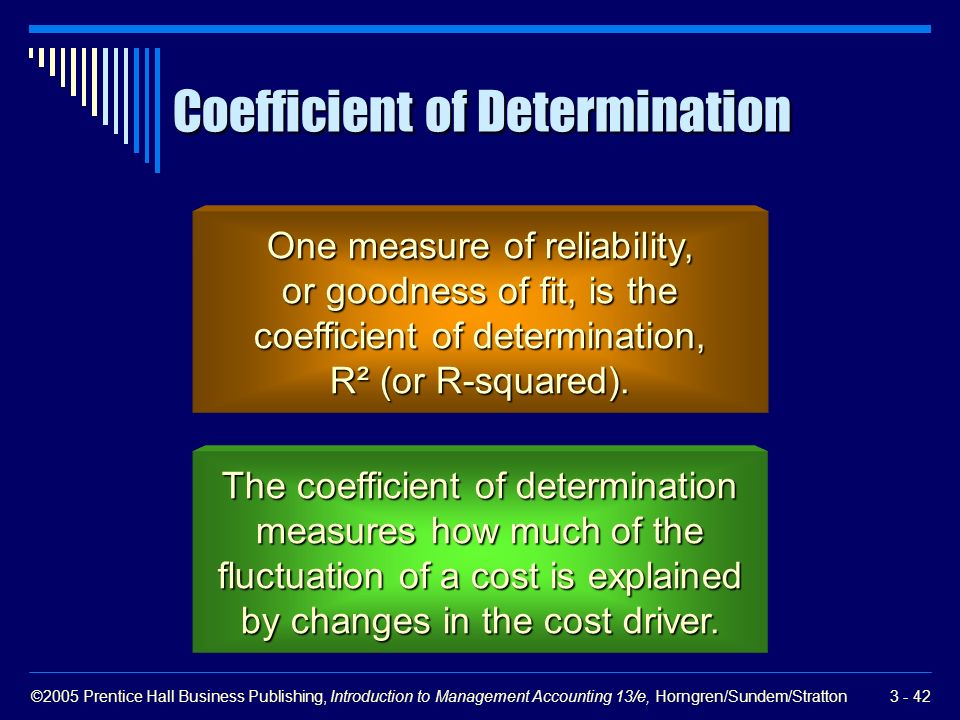 Coefficient of Determination

One measure of reliability, or goodness of fit, is the coefficient of determination, $R^2$ (or R-squared).

The coefficient of determination measures how much of the fluctuation of a cost is explained by changes in the cost driver.

©2005 Prentice Hall Business Publishing, Introduction to Management Accounting 13/e, Horngren/Sundem/Stratton 3 - 42